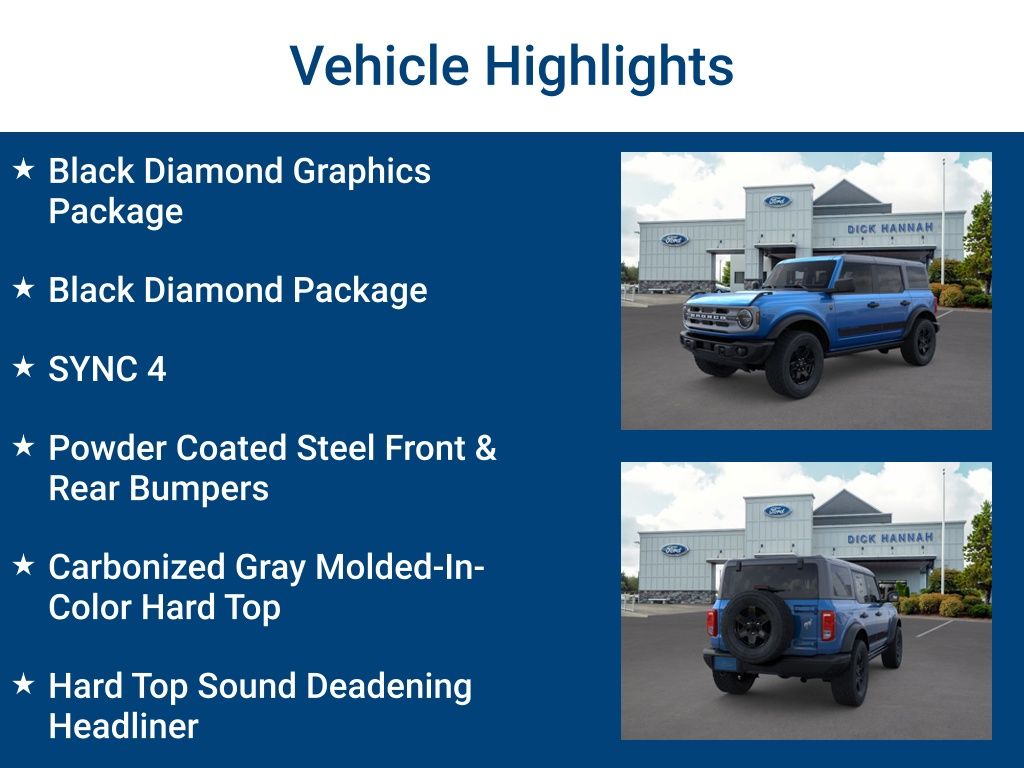 Vehicle Highlights

★ Black Diamond Graphics Package

★ Black Diamond Package

★ SYNC 4

★ Powder Coated Steel Front & Rear Bumpers

★ Carbonized Gray Molded-In-Color Hard Top

★ Hard Top Sound Deadening Headliner

Ford
Ford
DICK HANNAH
BRONCO

Ford
Ford
DICK HANNAH